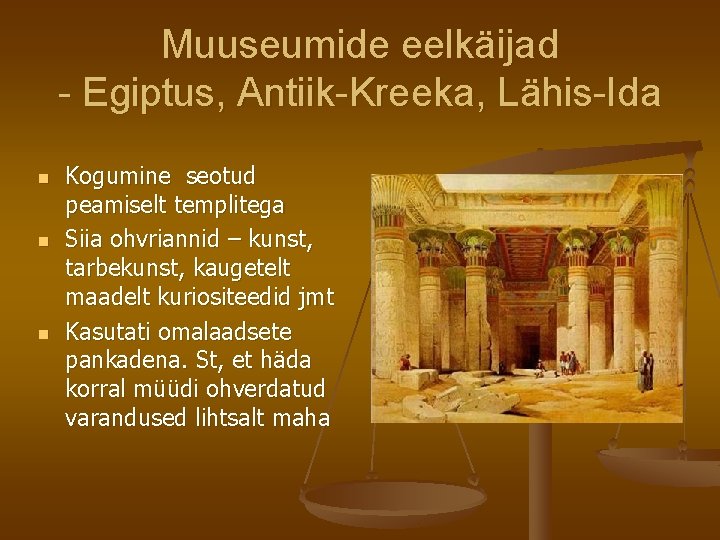 Muuseumide eelkäijad
- Egiptus, Antiik-Kreeka, Lähis-Ida

- Kogumine seotud peamiselt templitega
- Siia ohvriannid – kunst, tarbekunst, kaugetelt maadelt kuriositeedid jmt
- Kasutati omalaadsete pankadena. St, et häda korral müüdi ohverdatud varandused lihtsalt maha